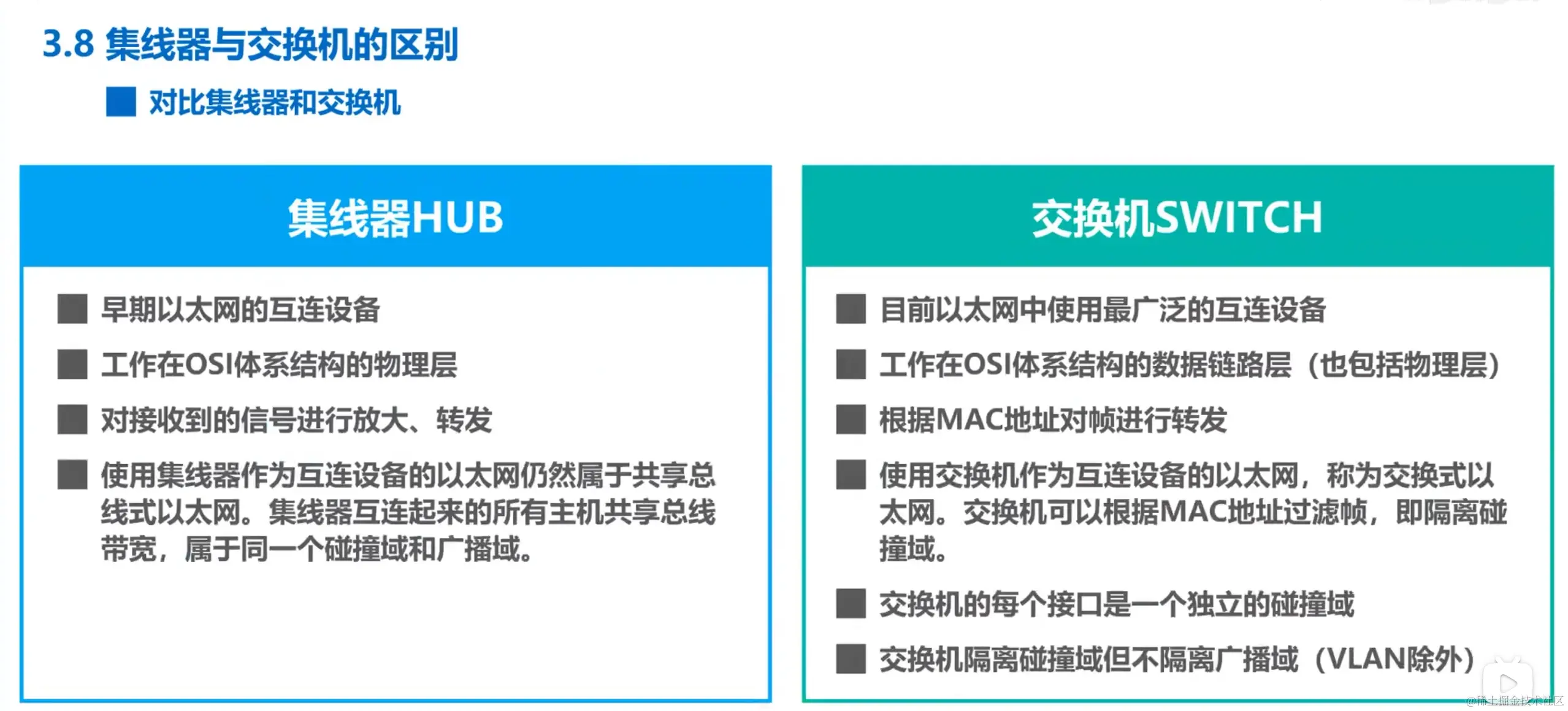 3.8 集线器与交换机的区别

对比集线器和交换机

集线器HUB

早期以太网的互连设备

工作在OSI体系结构的物理层

对接收到的信号进行放大、转发

使用集线器作为互连设备的以太网仍然属于共享总线式以太网。集线器互连起来的所有主机共享总线带宽，属于同一个碰撞域和广播域。

交换机SWITCH

目前以太网中使用最广泛的互连设备

工作在OSI体系结构的数据链路层（也包括物理层）

根据MAC地址对帧进行转发

使用交换机作为互连设备的以太网，称为交换式以太网。交换机可以根据MAC地址过滤帧，即隔离碰撞域。

交换机的每个接口是一个独立的碰撞域

交换机隔离碰撞域但不隔离广播域（VLAN除外）

@稀土掘金技术社区